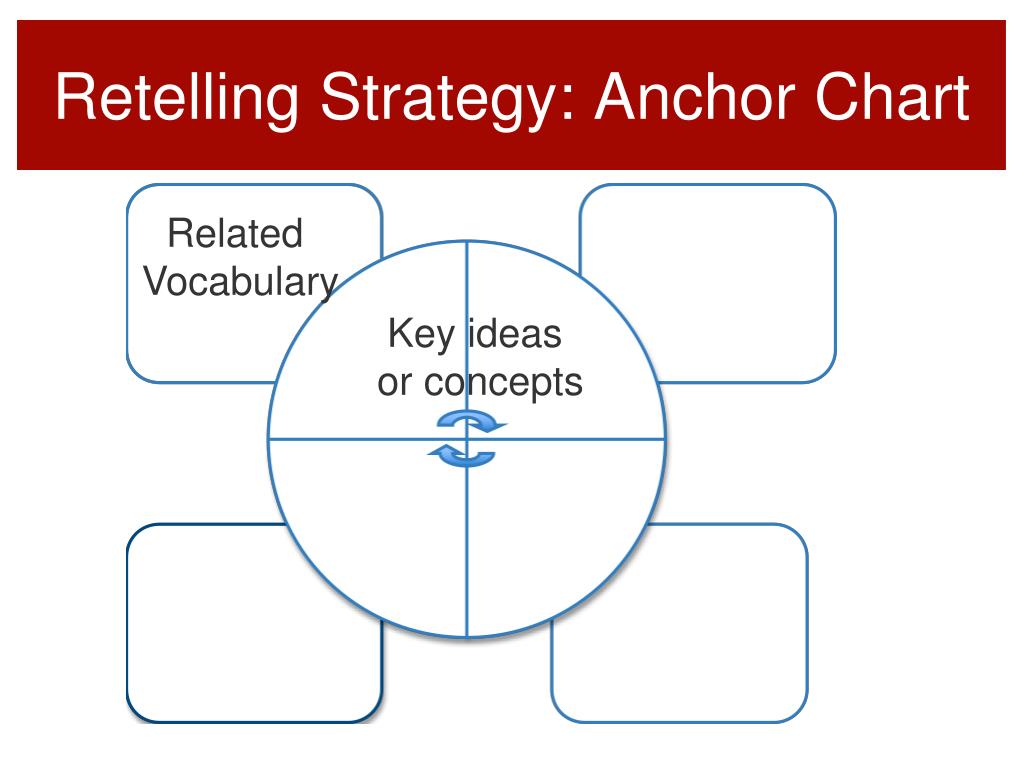 Retelling Strategy: Anchor Chart

Related Vocabulary

Key ideas or concepts